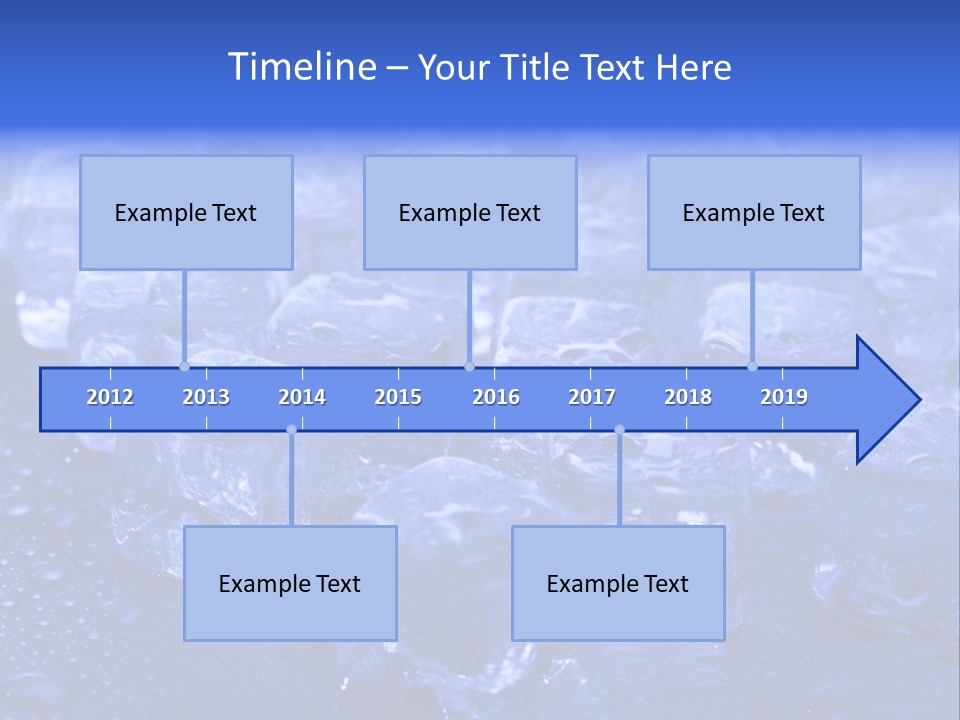 Timeline – Your Title Text Here

Example Text

Example Text

Example Text

2012
2013
2014
2015
2016
2017
2018
2019

Example Text

Example Text